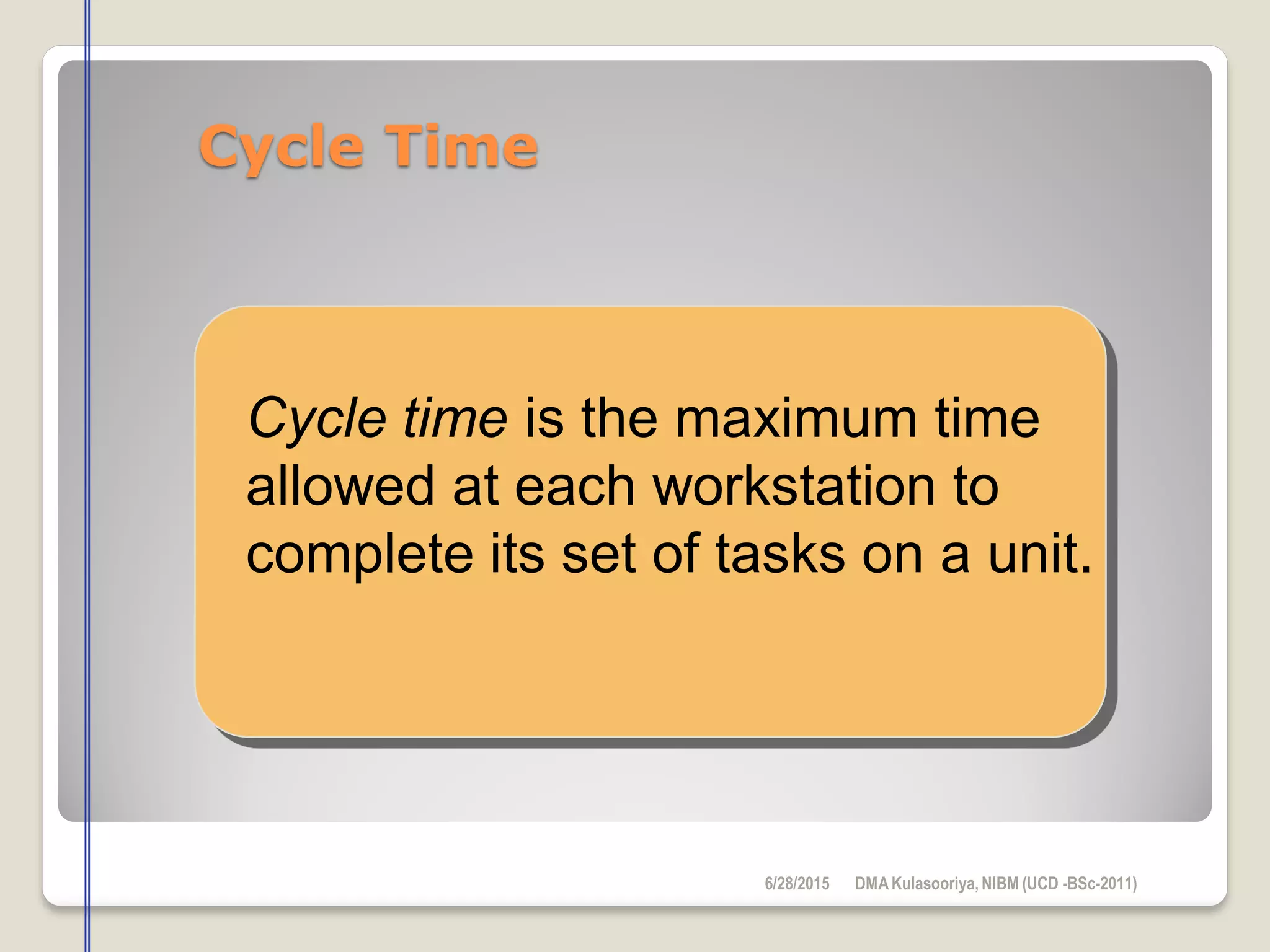 Cycle Time

Cycle time is the maximum time allowed at each workstation to complete its set of tasks on a unit.

6/28/2015 DMA Kulasooriya, NIBM (UCD -BSc-2011)